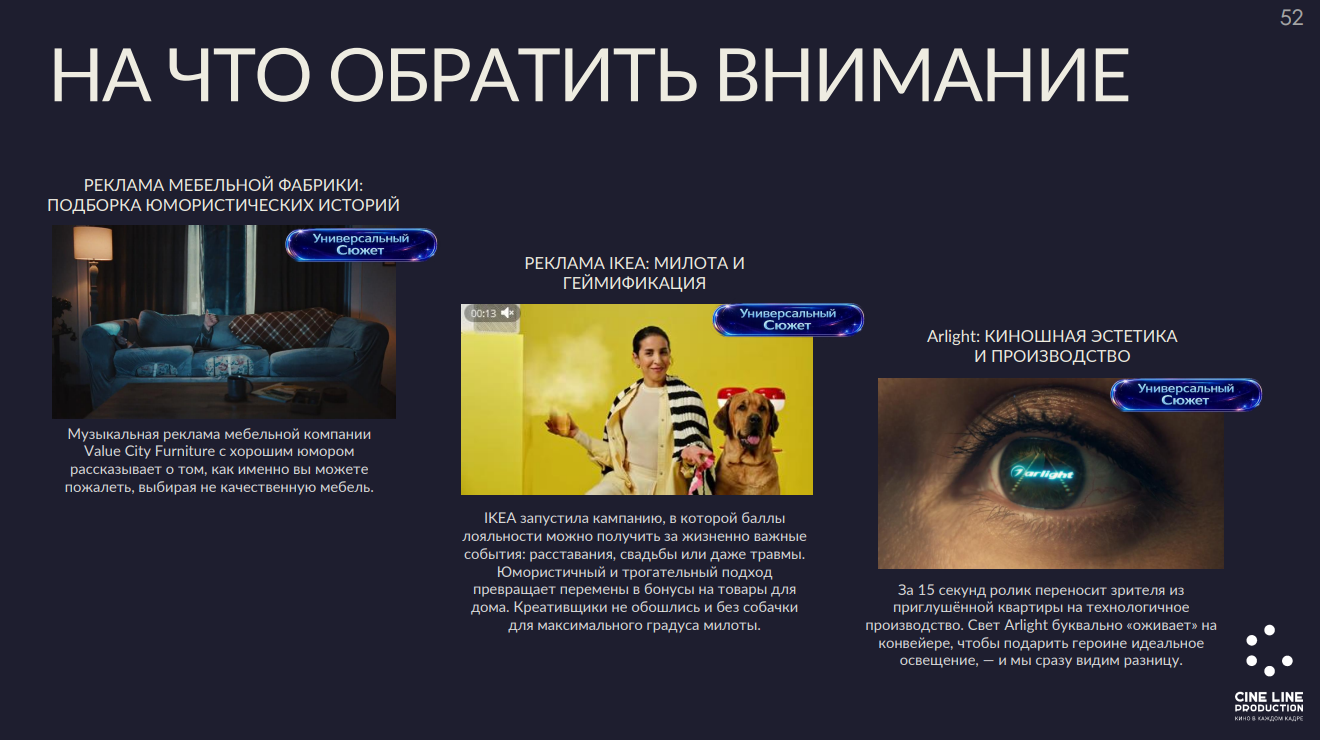 52

НА ЧТО ОБРАТИТЬ ВНИМАНИЕ

РЕКЛАМА МЕБЕЛЬНОЙ ФАБРИКИ: ПОДБОРКА ЮМОРИСТИЧЕСКИХ ИСТОРИЙ

Универсальный Сюжет

Музыкальная реклама мебельной компании Value City Furniture с хорошим юмором рассказывает о том, как именно вы можете пожалеть, выбирая не качественную мебель.

РЕКЛАМА IKEA: МИЛОТА И ГЕЙМИФИКАЦИЯ

00:13

Универсальный Сюжет

IKEA запустила кампанию, в которой баллы лояльности можно получить за жизненно важные события: расставания, свадьбы или даже травмы. Юмористичный и трогательный подход превращает перемены в бонусы на товары для дома. Креативщики не обошлись и без собачки для максимального градуса милоты.

Arlight: КИНОШНАЯ ЭСТЕТИКА И ПРОИЗВОДСТВО

Универсальный Сюжет

Arlight

За 15 секунд ролик переносит зрителя из приглушённой квартиры на технологичное производство. Свет Arlight буквально «оживает» на конвейере, чтобы подарить героине идеальное освещение, — и мы сразу видим разницу.

CINE LINE PRODUCTION
КИНО В КАЖДОМ КАДРЕ